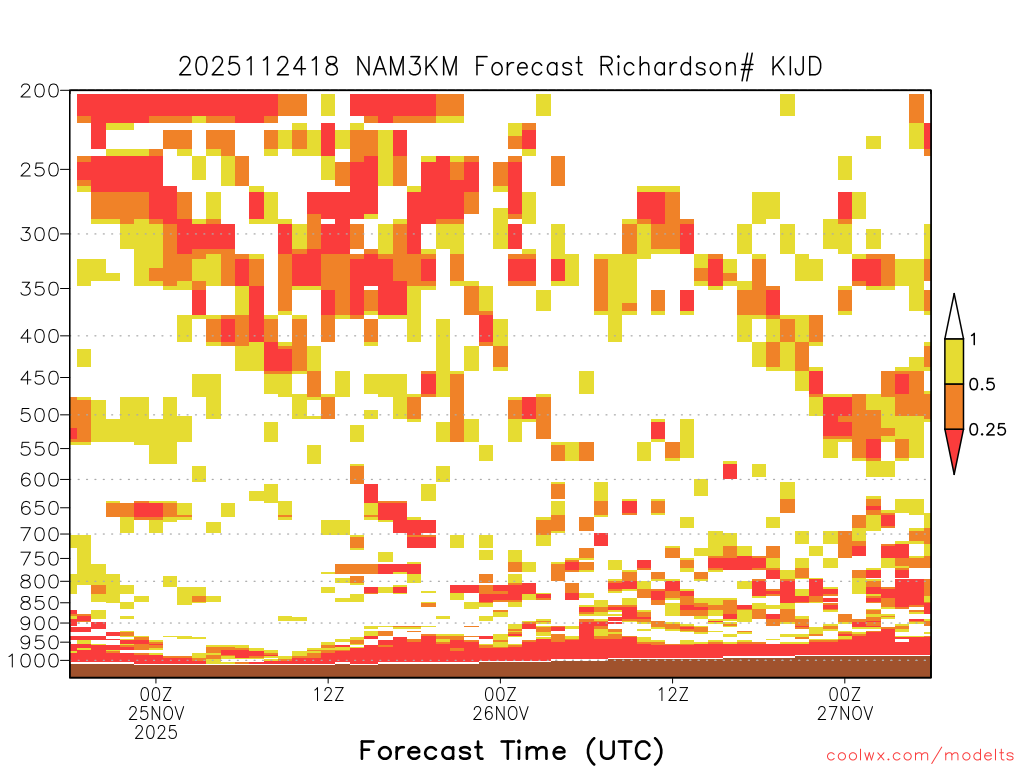 2025112418 NAM3KM Forecast Richardson# KIJD

200
250
300
350
400
450
500
550
600
650
700
750
800
850
900
950
1000

1
0.5
0.25

00Z
25NOV
2025
12Z
00Z
26NOV
12Z
00Z
27NOV

Forecast Time (UTC)

coolwx.com/modelts